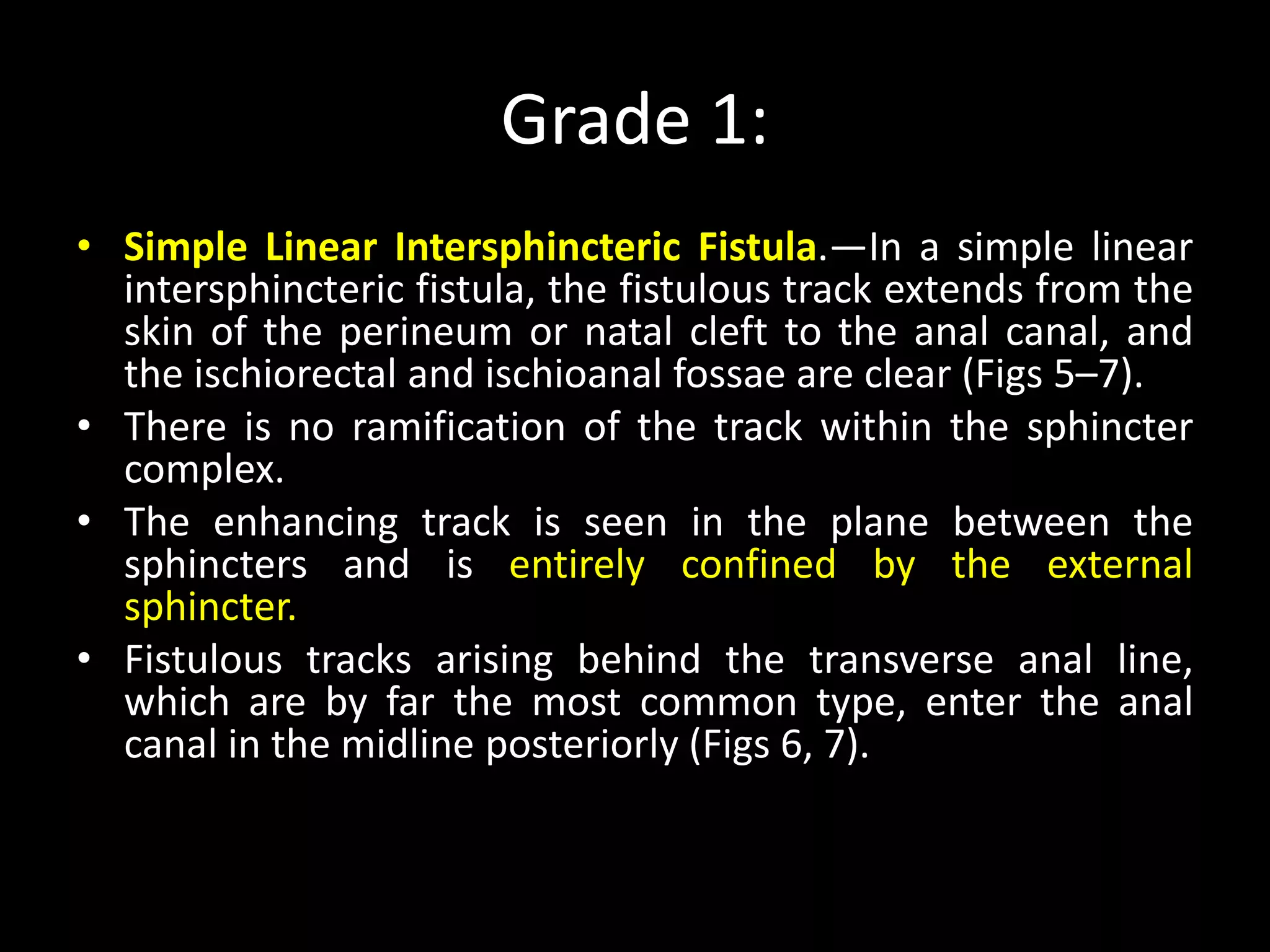 Grade 1:

• Simple Linear Intersphincteric Fistula.—In a simple linear intersphincteric fistula, the fistulous track extends from the skin of the perineum or natal cleft to the anal canal, and the ischiorectal and ischioanal fossae are clear (Figs 5–7).

• There is no ramification of the track within the sphincter complex.

• The enhancing track is seen in the plane between the sphincters and is entirely confined by the external sphincter.

• Fistulous tracks arising behind the transverse anal line, which are by far the most common type, enter the anal canal in the midline posteriorly (Figs 6, 7).